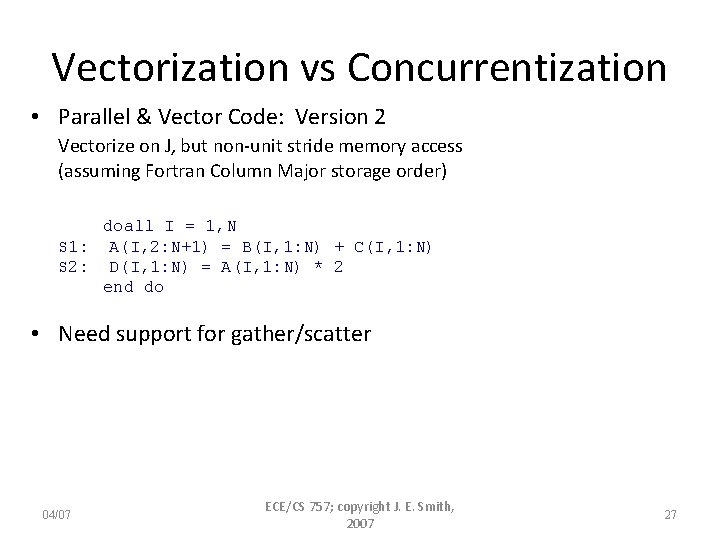 Vectorization vs Concurrentization

• Parallel & Vector Code: Version 2
Vectorize on J, but non-unit stride memory access (assuming Fortran Column Major storage order)

    doall I = 1,N
S1:  A(I,2:N+1) = B(I,1:N) + C(I,1:N)
S2:  D(I,1:N) = A(I,1:N) * 2
    end do

• Need support for gather/scatter

04/07

ECE/CS 757; copyright J. E. Smith, 2007

27